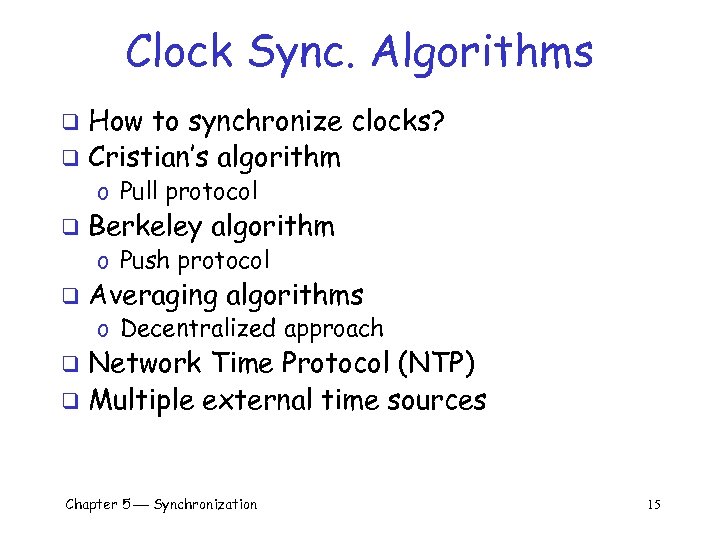 Clock Sync. Algorithms

❑ How to synchronize clocks?
❑ Cristian's algorithm
o Pull protocol
❑ Berkeley algorithm
o Push protocol
❑ Averaging algorithms
o Decentralized approach
❑ Network Time Protocol (NTP)
❑ Multiple external time sources

Chapter 5 — Synchronization

15